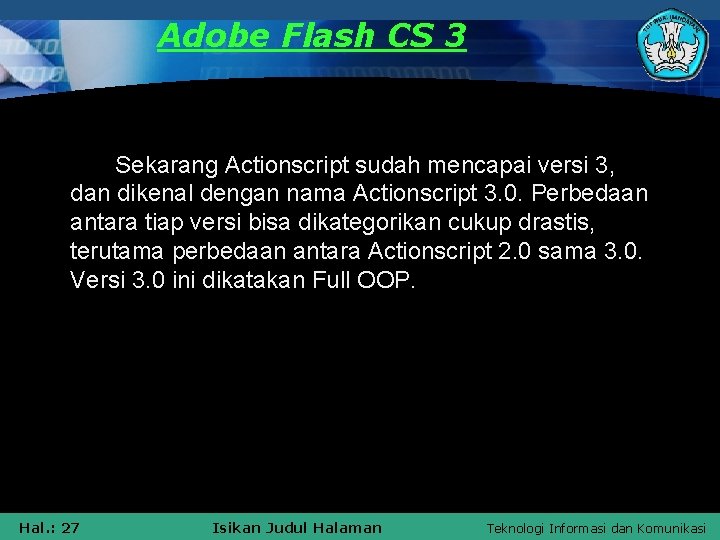 Adobe Flash CS 3

Sekarang Actionscript sudah mencapai versi 3, dan dikenal dengan nama Actionscript 3.0. Perbedaan antara tiap versi bisa dikategorikan cukup drastis, terutama perbedaan antara Actionscript 2.0 sama 3.0. Versi 3.0 ini dikatakan Full OOP.

Hal.: 27 Isikan Judul Halaman Teknologi Informasi dan Komunikasi